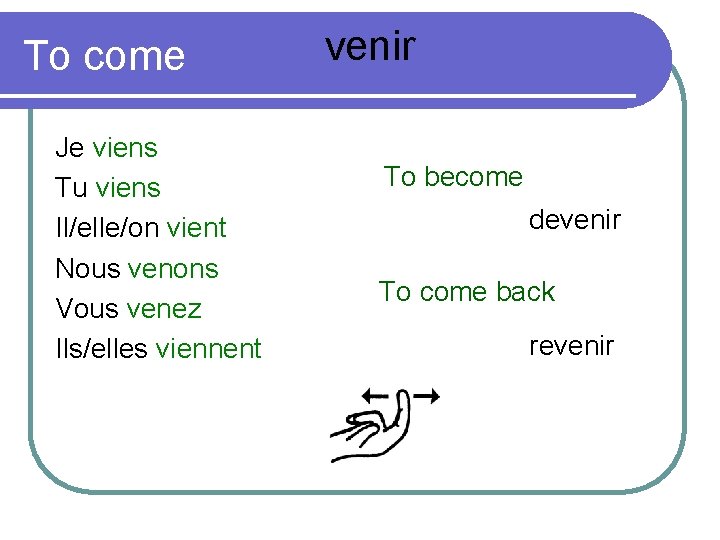 To come venir

Je viens
Tu viens
Il/elle/on vient
Nous venons
Vous venez
Ils/elles viennent

To become
devenir

To come back
revenir